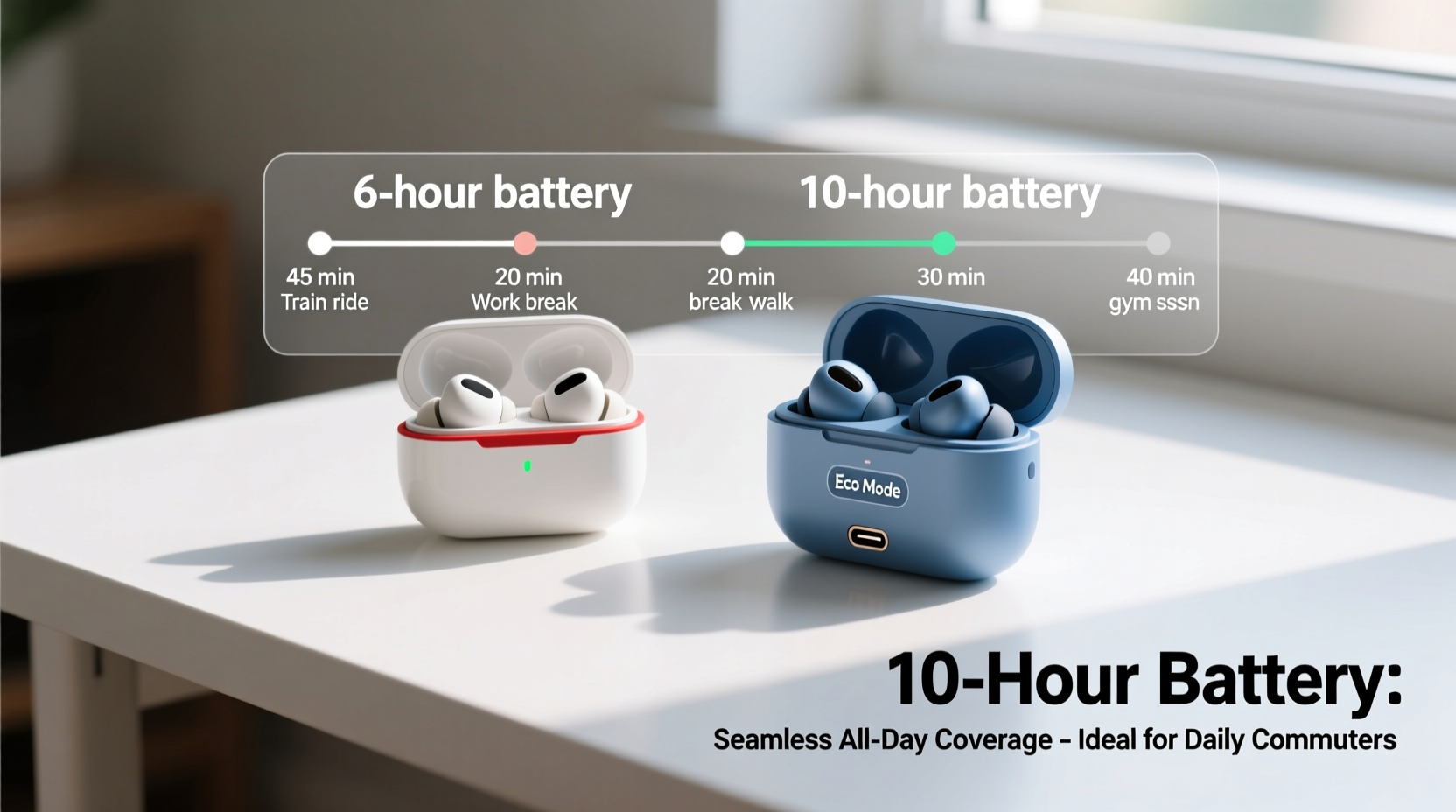 6-hour battery

10-hour battery

45 min
Train ride

20 min
Work break

20 min
break walk

30 min

40 min
gym sssn

Eco Mode

10-Hour Battery:

Seamless All-Day Coverage – Ideal for Daily Commuters